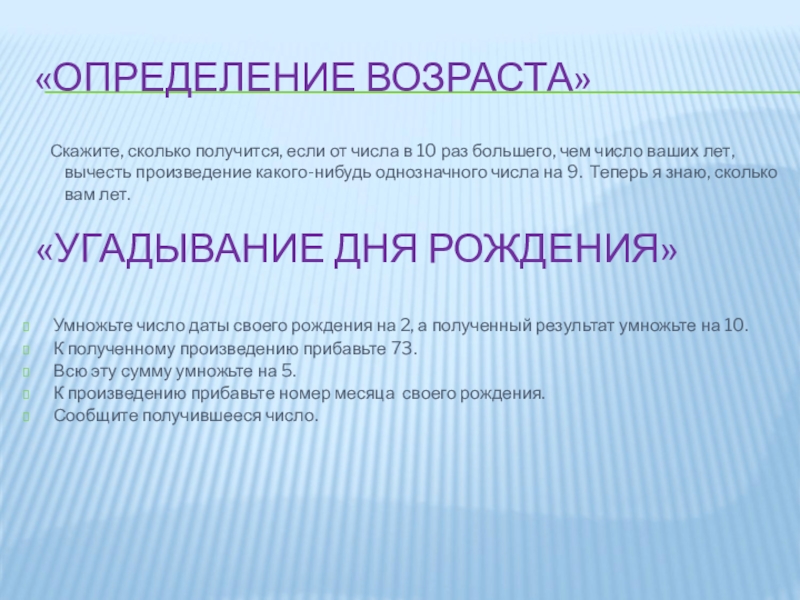 «ОПРЕДЕЛЕНИЕ ВОЗРАСТА»

Скажите, сколько получится, если от числа в 10 раз большего, чем число ваших лет, вычесть произведение какого-нибудь однозначного числа на 9. Теперь я знаю, сколько вам лет.

«УГАДЫВАНИЕ ДНЯ РОЖДЕНИЯ»

Умножьте число даты своего рождения на 2, а полученный результат умножьте на 10.
К полученному произведению прибавьте 73.
Всю эту сумму умножьте на 5.
К произведению прибавьте номер месяца своего рождения.
Сообщите получившееся число.